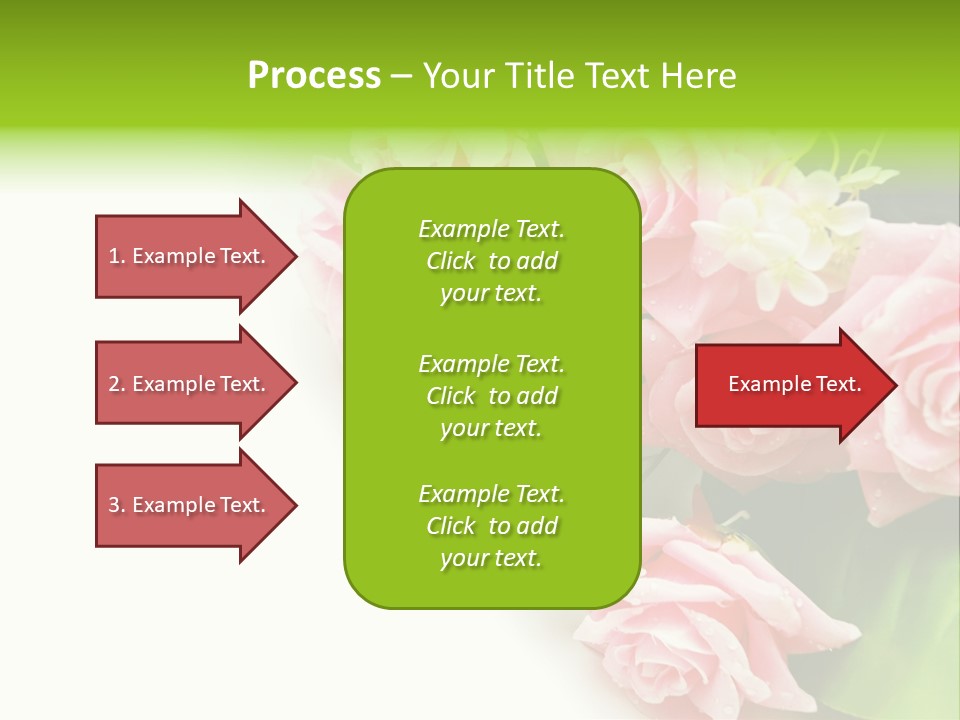 Process – Your Title Text Here

1. Example Text.

2. Example Text.

3. Example Text.

Example Text. Click to add your text.

Example Text. Click to add your text.

Example Text. Click to add your text.

Example Text.